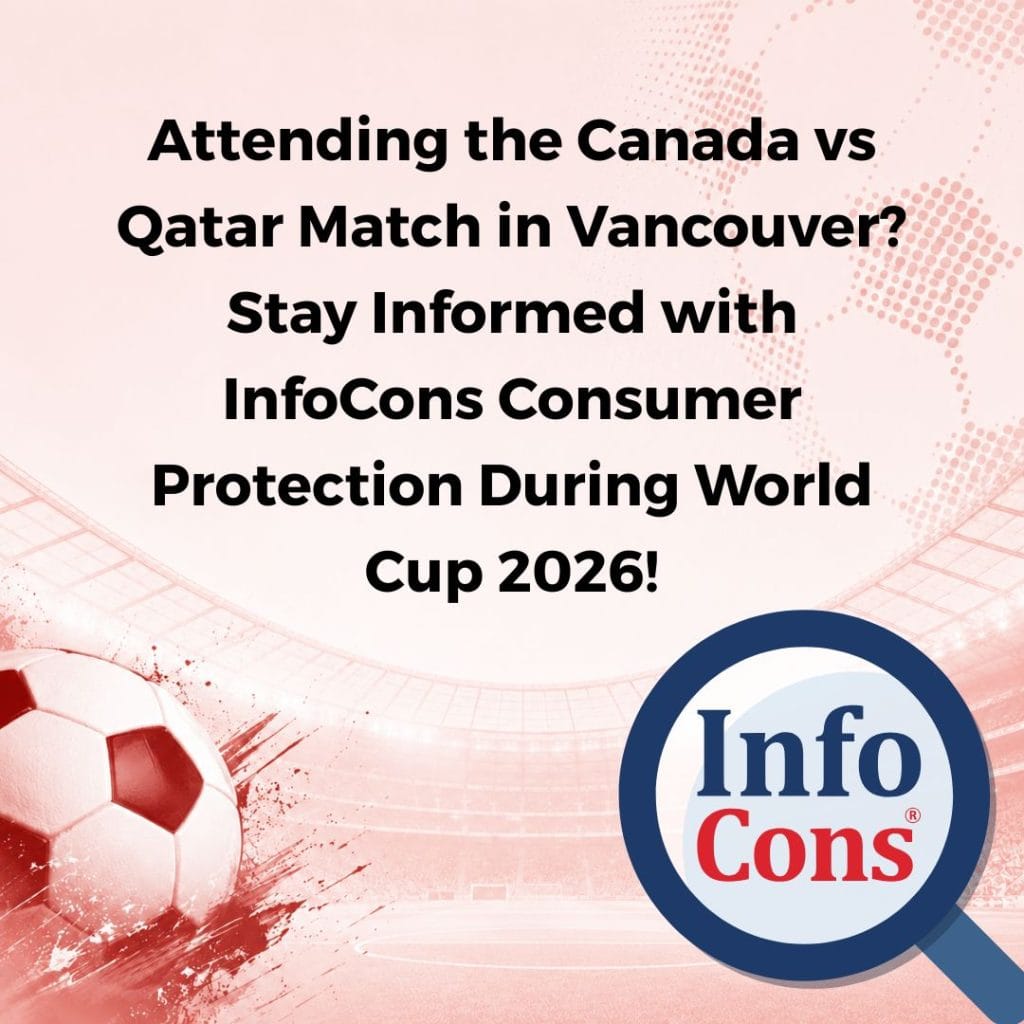 Attending the Canada vs Qatar Match in Vancouver? Stay Informed with InfoCons Consumer Protection During World Cup 2026!

Info
Cons®